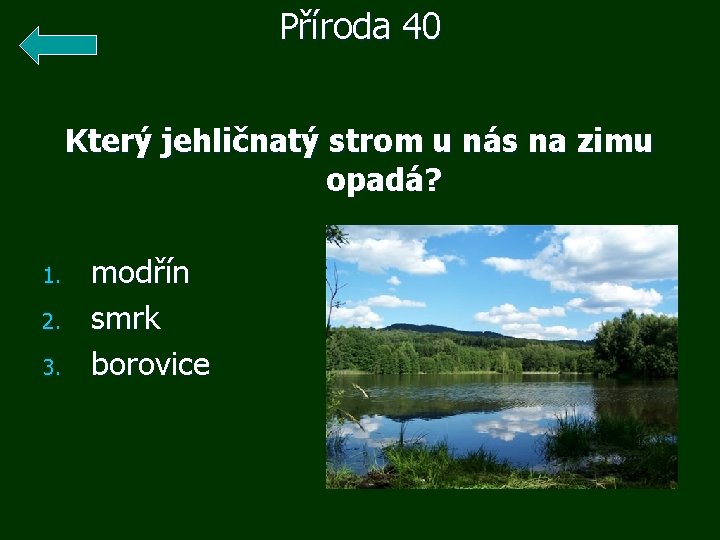 Příroda 40

Který jehličnatý strom u nás na zimu opadá?

1. modřín
2. smrk
3. borovice